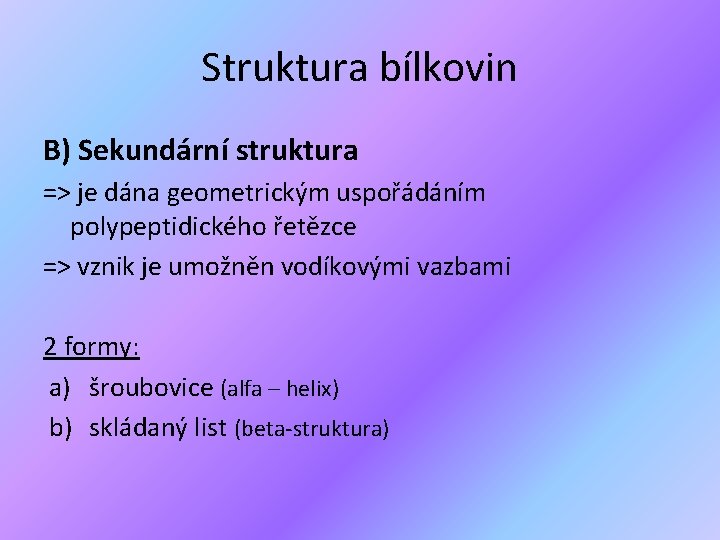 Struktura bílkovin

B) Sekundární struktura

=> je dána geometrickým uspořádáním polypeptidického řetězce

=> vznik je umožněn vodíkovými vazbami

2 formy:

a) šroubovice (alfa – helix)

b) skládaný list (beta-struktura)